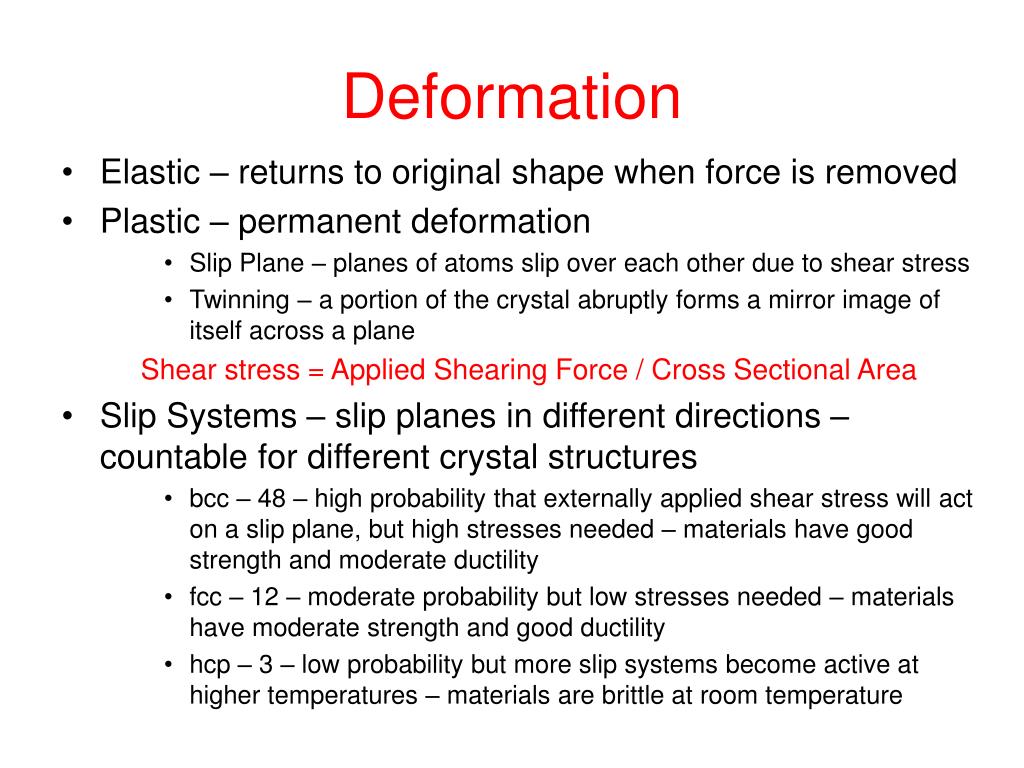 Deformation

• Elastic – returns to original shape when force is removed
• Plastic – permanent deformation
  • Slip Plane – planes of atoms slip over each other due to shear stress
  • Twinning – a portion of the crystal abruptly forms a mirror image of itself across a plane

Shear stress = Applied Shearing Force / Cross Sectional Area

• Slip Systems – slip planes in different directions – countable for different crystal structures
  • bcc – 48 – high probability that externally applied shear stress will act on a slip plane, but high stresses needed – materials have good strength and moderate ductility
  • fcc – 12 – moderate probability but low stresses needed – materials have moderate strength and good ductility
  • hcp – 3 – low probability but more slip systems become active at higher temperatures – materials are brittle at room temperature